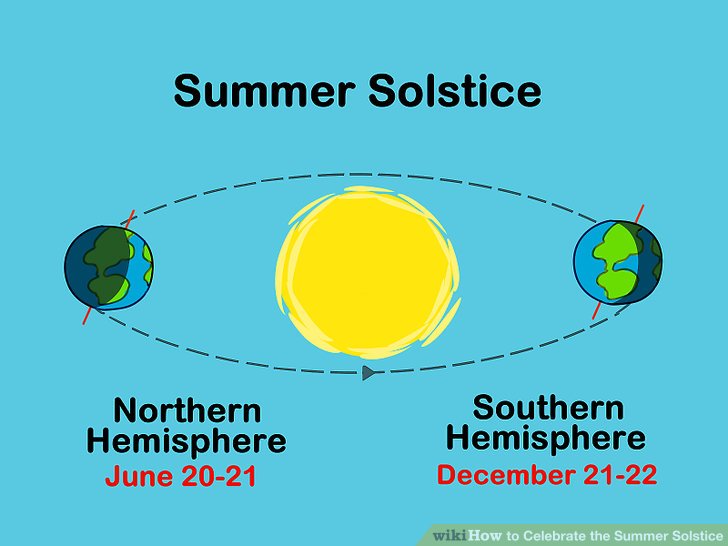 Summer Solstice

Northern Hemisphere
June 20-21

Southern Hemisphere
December 21-22

wikiHow to Celebrate the Summer Solstice